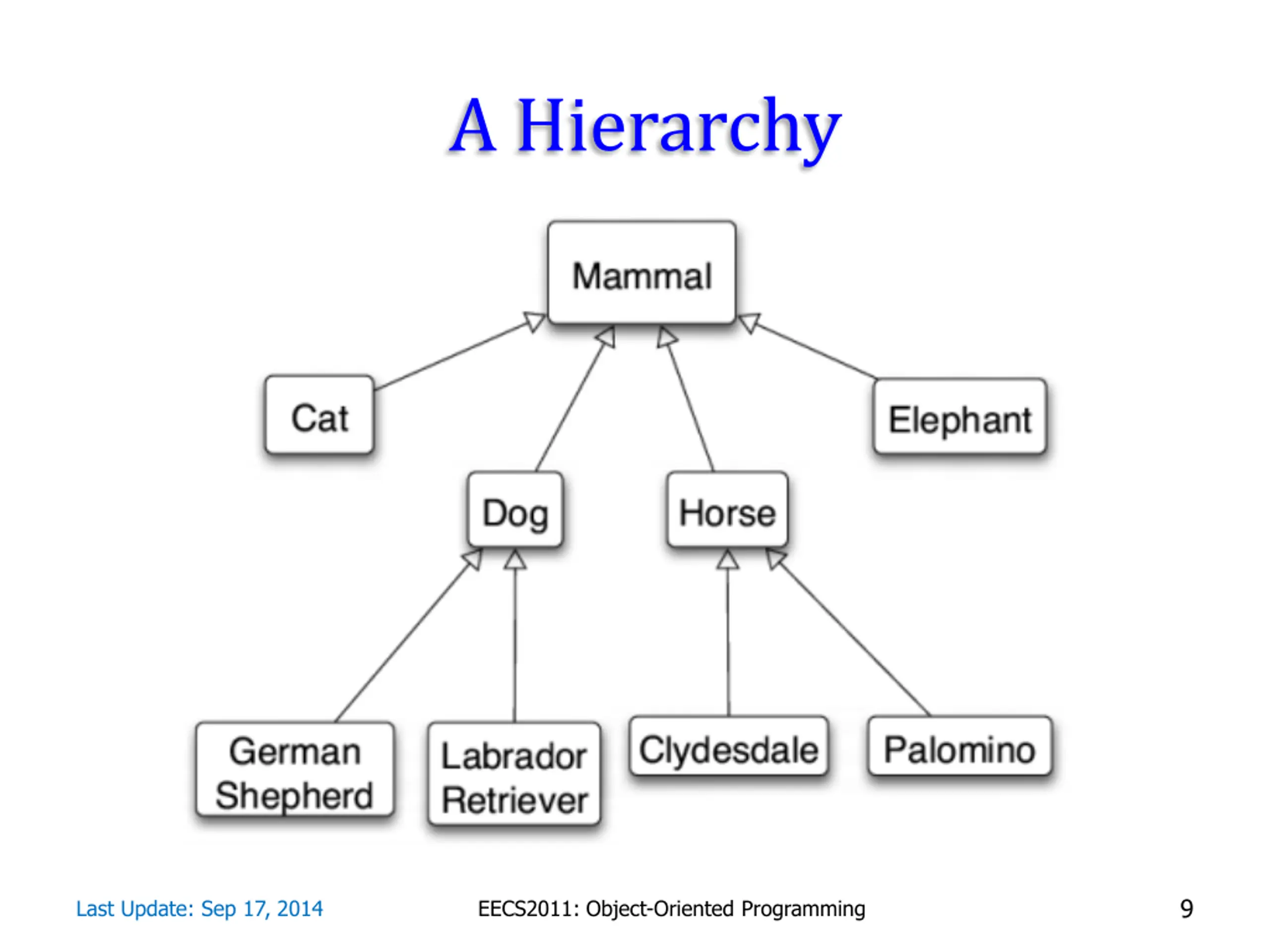 A Hierarchy

Mammal

Cat

Elephant

Dog

Horse

German Shepherd

Labrador Retriever

Clydesdale

Palomino

Last Update: Sep 17, 2014

EECS2011: Object-Oriented Programming

9